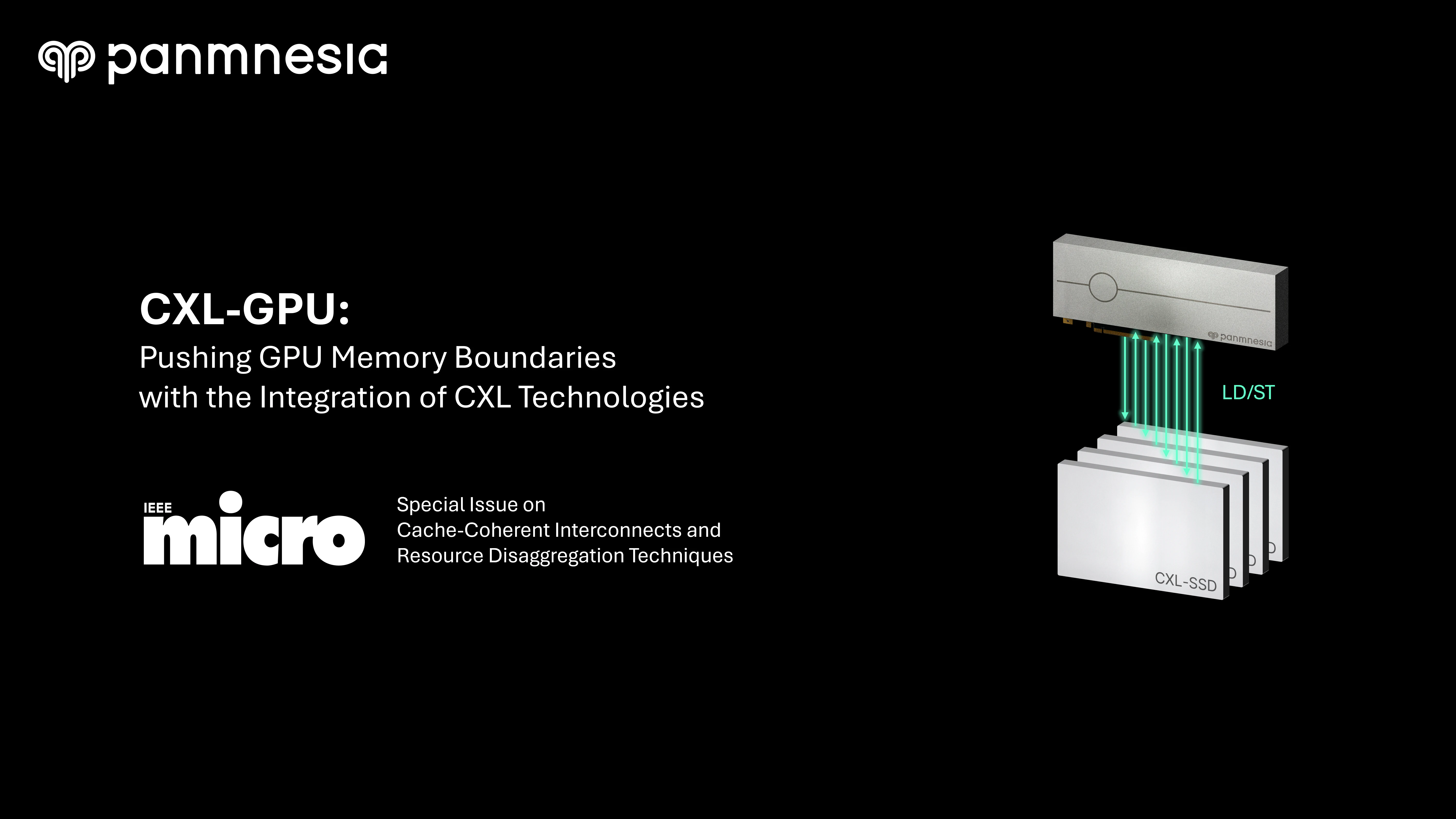 panmnesia

CXL-GPU:
Pushing GPU Memory Boundaries with the Integration of CXL Technologies

IEEE micro

Special Issue on Cache-Coherent Interconnects and Resource Disaggregation Techniques

panmnesia

LD/ST

CXL-SSD